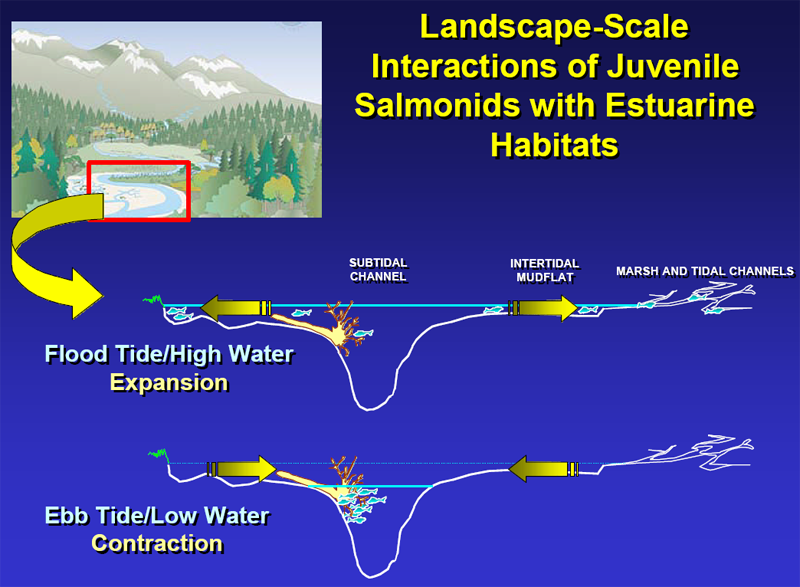 Landscape-Scale Interactions of Juvenile Salmonids with Estuarine Habitats

SUBTIDAL CHANNEL

INTERTIDAL MUDFLAT

MARSH AND TIDAL CHANNELS

Flood Tide/High Water Expansion

Ebb Tide/Low Water Contraction